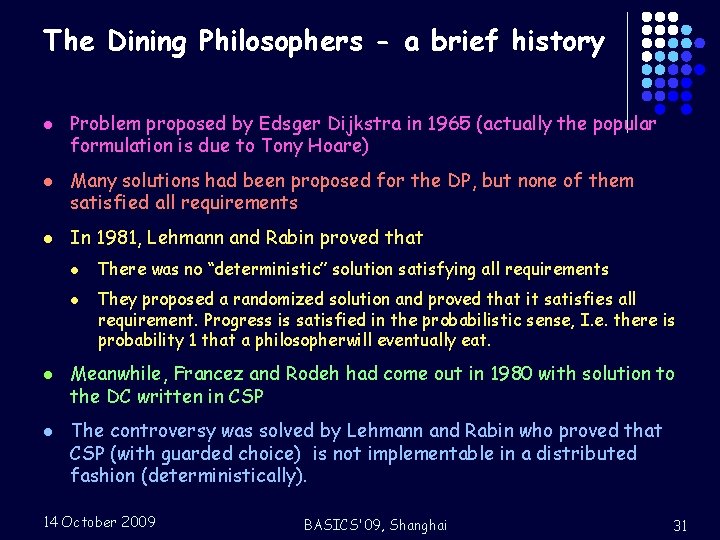 The Dining Philosophers - a brief history

- Problem proposed by Edsger Dijkstra in 1965 (actually the popular formulation is due to Tony Hoare)
- Many solutions had been proposed for the DP, but none of them satisfied all requirements
- In 1981, Lehmann and Rabin proved that
  - There was no "deterministic" solution satisfying all requirements
  - They proposed a randomized solution and proved that it satisfies all requirement. Progress is satisfied in the probabilistic sense, I.e. there is probability 1 that a philosopherwill eventually eat.
- Meanwhile, Francez and Rodeh had come out in 1980 with solution to the DC written in CSP
- The controversy was solved by Lehmann and Rabin who proved that CSP (with guarded choice) is not implementable in a distributed fashion (deterministically).

14 October 2009 BASICS'09, Shanghai 31